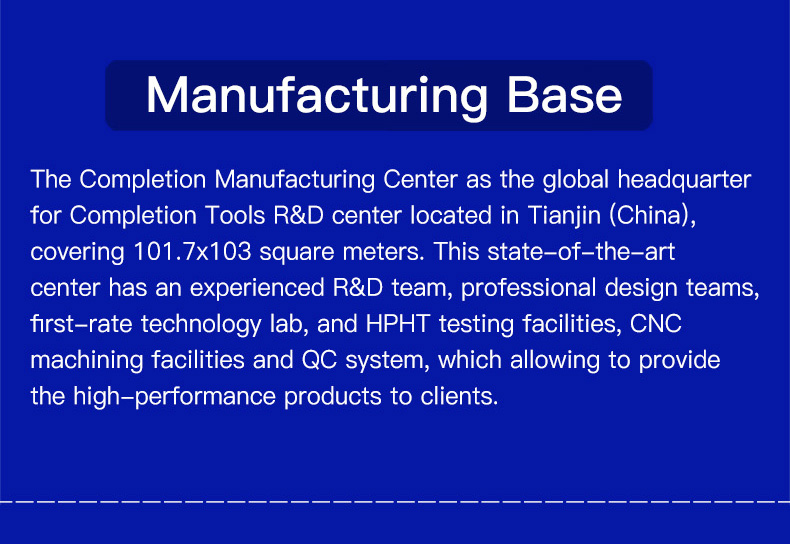 Manufacturing Base

The Completion Manufacturing Center as the global headquarter for Completion Tools R&D center located in Tianjin (China), covering 101.7x103 square meters. This state-of-the-art center has an experienced R&D team, professional design teams, first-rate technology lab, and HPHT testing facilities, CNC machining facilities and QC system, which allowing to provide the high-performance products to clients.